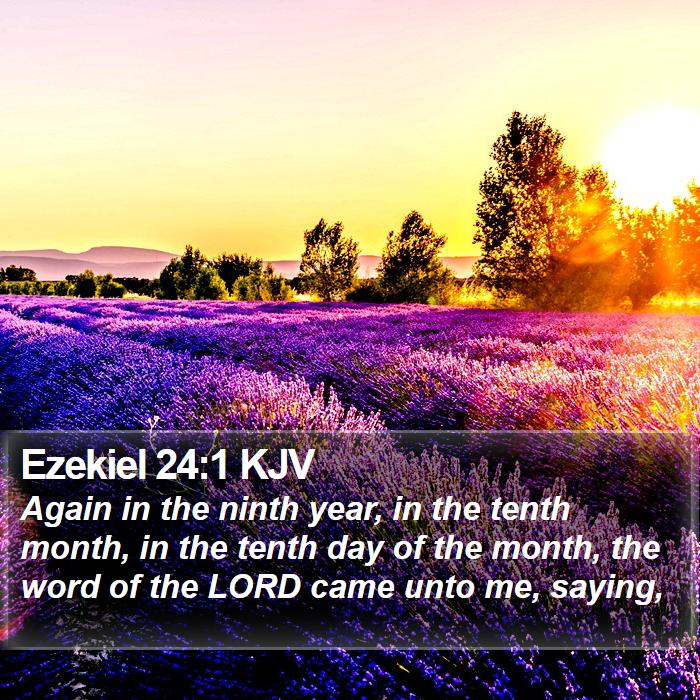 Ezekiel 24:1 KJV

Again in the ninth year, in the tenth month, in the tenth day of the month, the word of the LORD came unto me, saying,